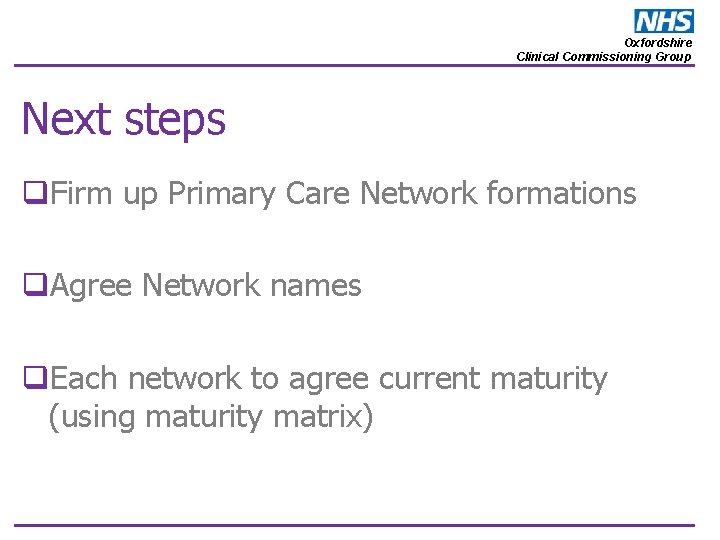 NHS
Oxfordshire
Clinical Commissioning Group

Next steps

❑Firm up Primary Care Network formations

❑Agree Network names

❑Each network to agree current maturity (using maturity matrix)